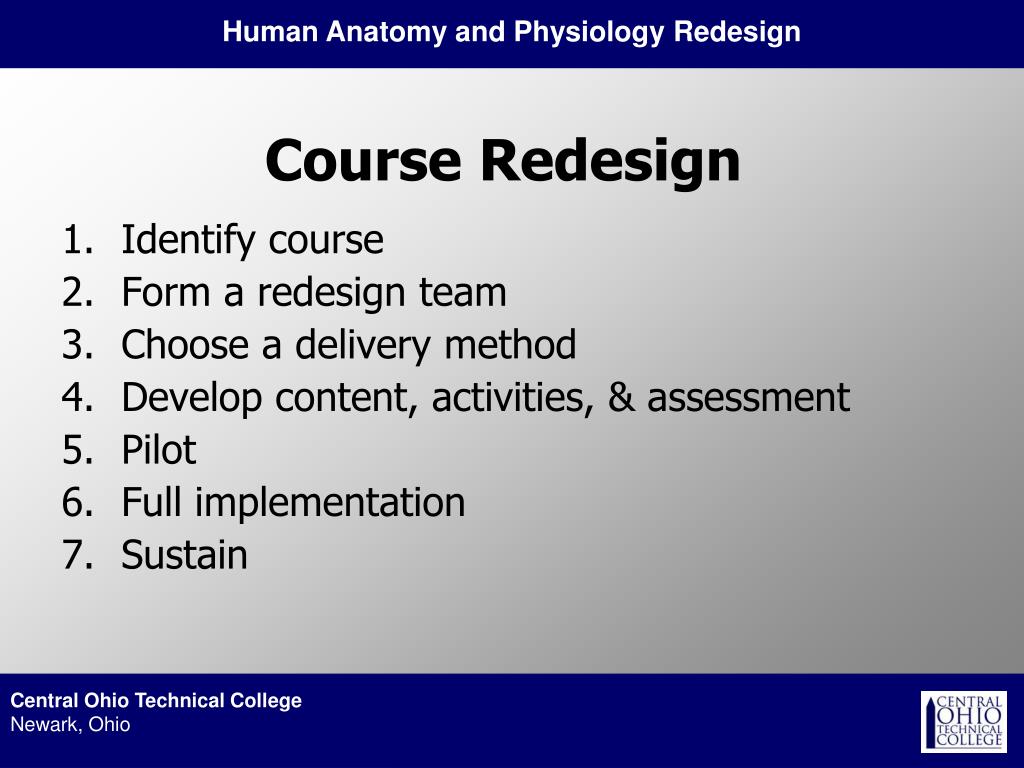 Human Anatomy and Physiology Redesign

Course Redesign

1. Identify course
2. Form a redesign team
3. Choose a delivery method
4. Develop content, activities, & assessment
5. Pilot
6. Full implementation
7. Sustain

Central Ohio Technical College
Newark, Ohio

CENTRAL OHIO TECHNICAL COLLEGE